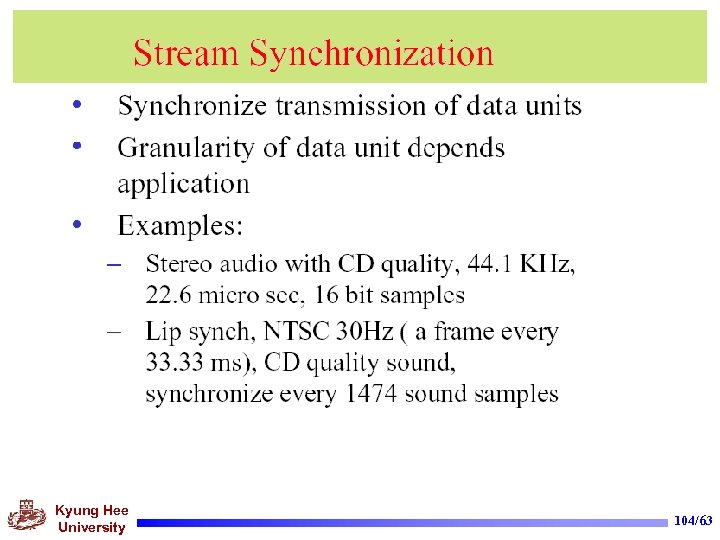 Stream Synchronization

• Synchronize transmission of data units
• Granularity of data unit depends application
• Examples:
– Stereo audio with CD quality, 44.1 KHz, 22.6 micro sec, 16 bit samples
– Lip synch, NTSC 30Hz ( a frame every 33.33 ms), CD quality sound, synchronize every 1474 sound samples

Kyung Hee University

104/63